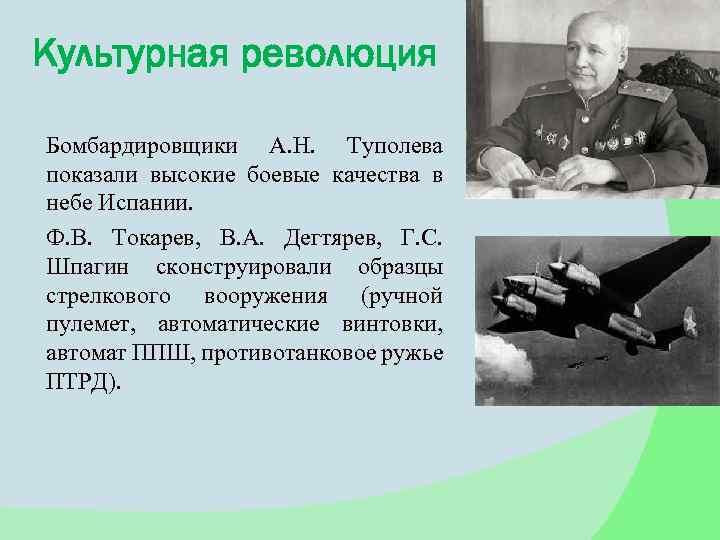 Культурная революция

Бомбардировщики А.Н. Туполева показали высокие боевые качества в небе Испании.

Ф.В. Токарев, В.А. Дегтярев, Г.С. Шпагин сконструировали образцы стрелкового вооружения (ручной пулемет, автоматические винтовки, автомат ППШ, противотанковое ружье ПТРД).